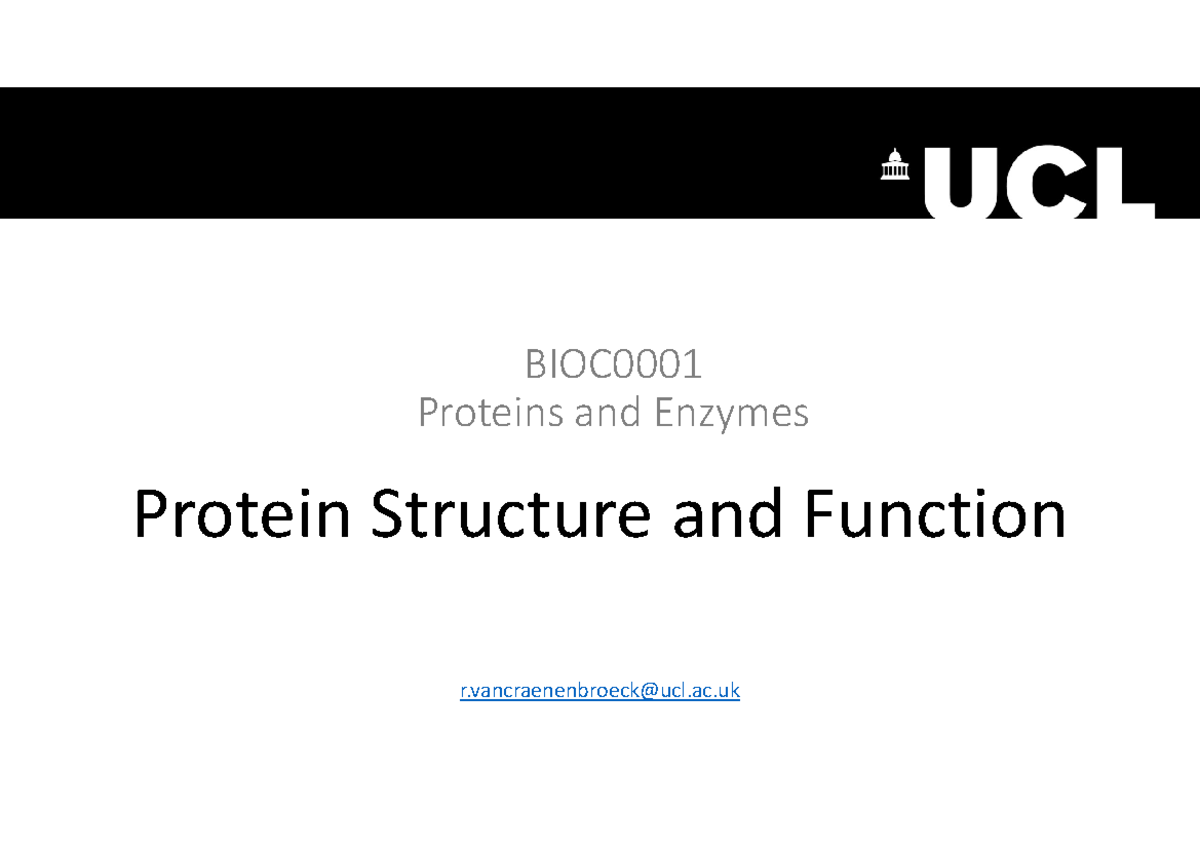 UCL

BIOC0001
Proteins and Enzymes

Protein Structure and Function

r.vancraenenbroeck@ucl.ac.uk